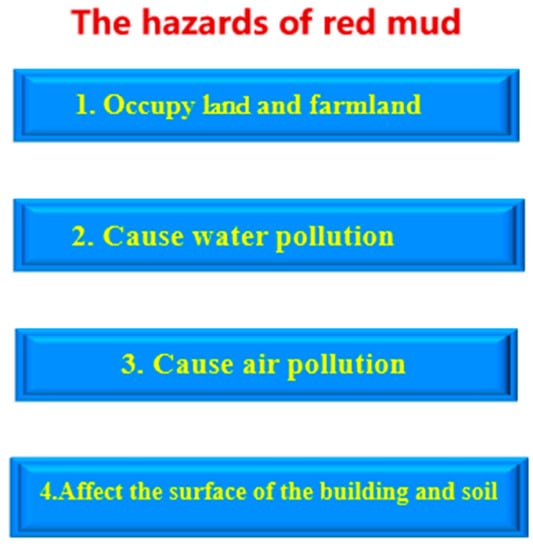 The hazards of red mud

1. Occupy land and farmland

2. Cause water pollution

3. Cause air pollution

4.Affect the surface of the building and soil